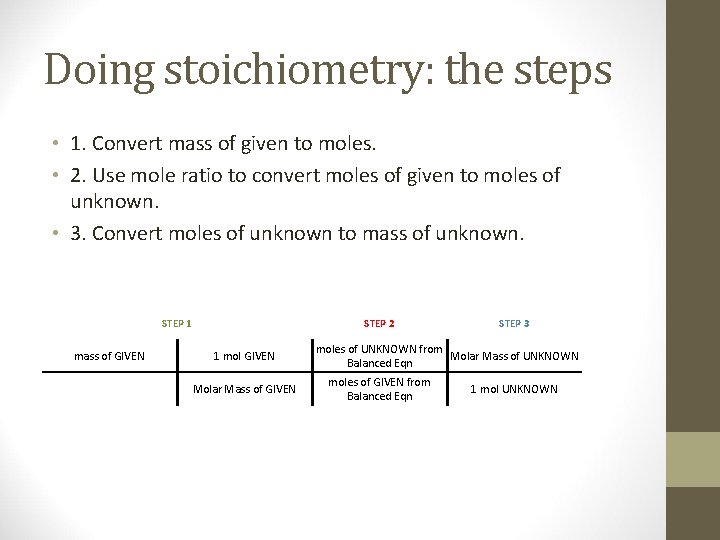 Doing stoichiometry: the steps

• 1. Convert mass of given to moles.
• 2. Use mole ratio to convert moles of given to moles of unknown.
• 3. Convert moles of unknown to mass of unknown.

| | STEP 1 | STEP 2 | STEP 3 |
|---|---|---|---|
| mass of GIVEN | 1 mol GIVEN | moles of UNKNOWN from Balanced Eqn | Molar Mass of UNKNOWN |
| | Molar Mass of GIVEN | moles of GIVEN from Balanced Eqn | 1 mol UNKNOWN |